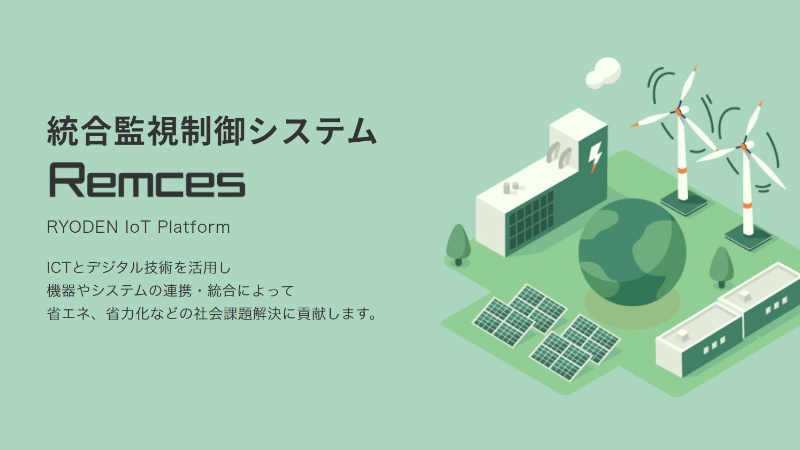 統合監視制御システム

Remces

RYODEN IoT Platform

ICTとデジタル技術を活用し
機器やシステムの連携・統合によって
省エネ、省力化などの社会課題解決に貢献します。